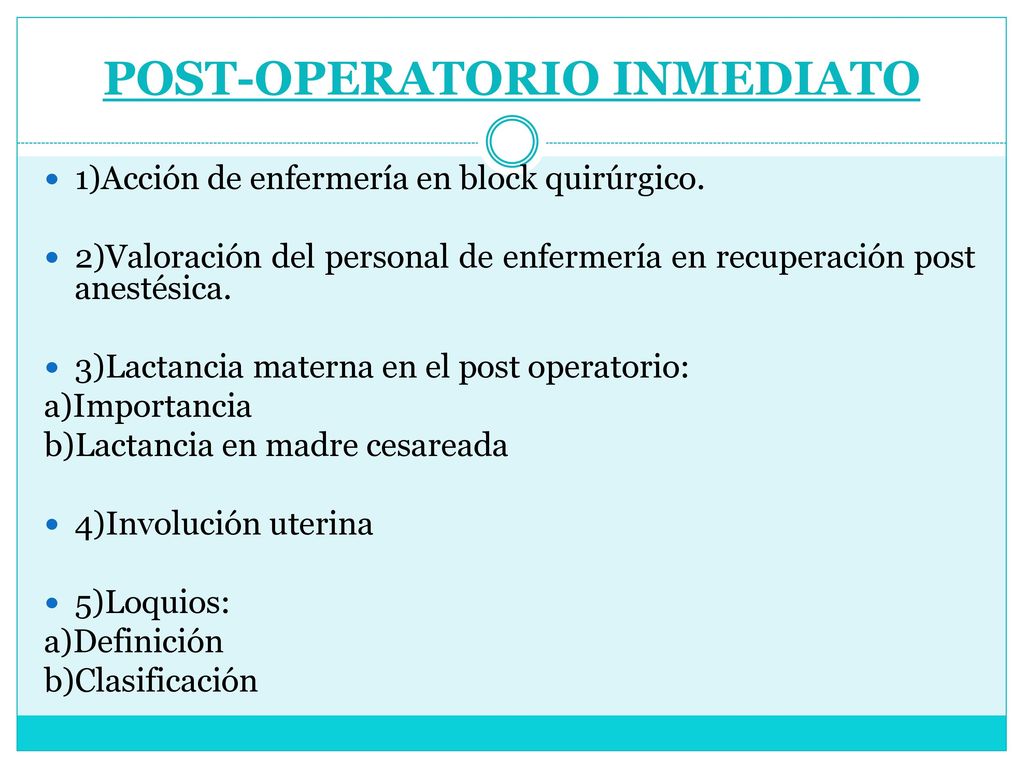 POST-OPERATORIO INMEDIATO

1)Acción de enfermería en block quirúrgico.

2)Valoración del personal de enfermería en recuperación post anestésica.

3)Lactancia materna en el post operatorio:
a)Importancia
b)Lactancia en madre cesareada

4)Involución uterina

5)Loquios:
a)Definición
b)Clasificación